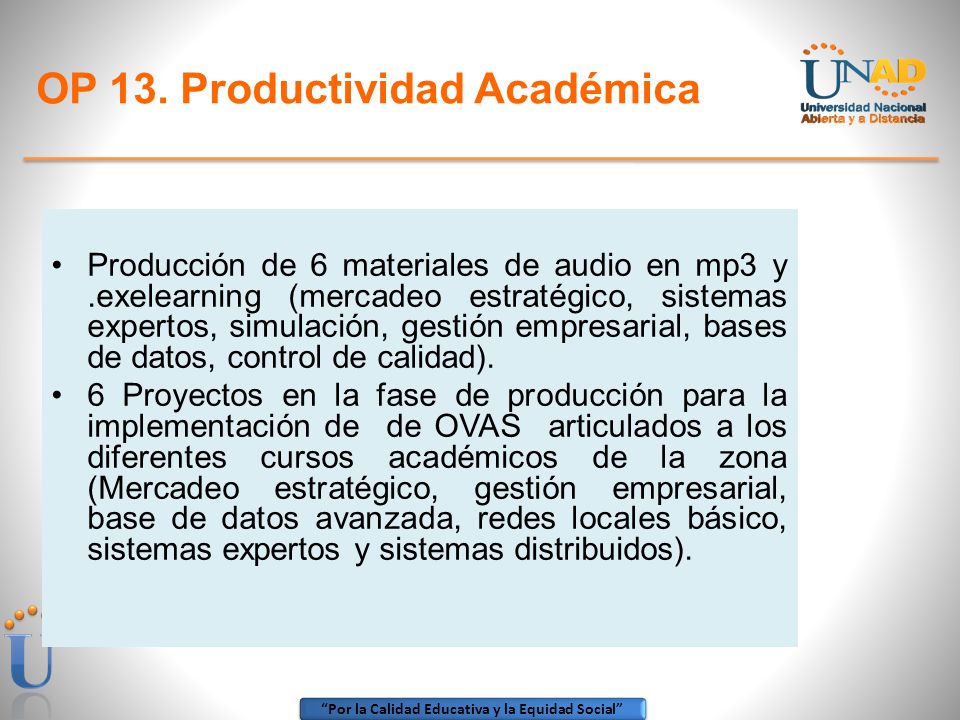 OP 13. Productividad Académica

UNAD
Universidad Nacional
Abierta y a Distancia

• Producción de 6 materiales de audio en mp3 y .exelearning (mercadeo estratégico, sistemas expertos, simulación, gestión empresarial, bases de datos, control de calidad).
• 6 Proyectos en la fase de producción para la implementación de de OVAS articulados a los diferentes cursos académicos de la zona (Mercadeo estratégico, gestión empresarial, base de datos avanzada, redes locales básico, sistemas expertos y sistemas distribuidos).

"Por la Calidad Educativa y la Equidad Social"